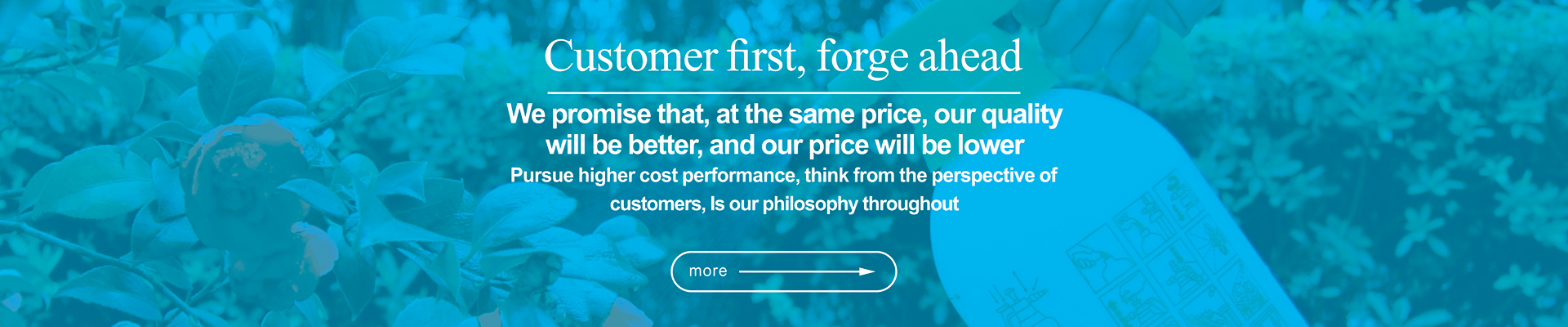 Customer first, forge ahead

We promise that, at the same price, our quality will be better, and our price will be lower

Pursue higher cost performance, think from the perspective of customers, Is our philosophy throughout

more